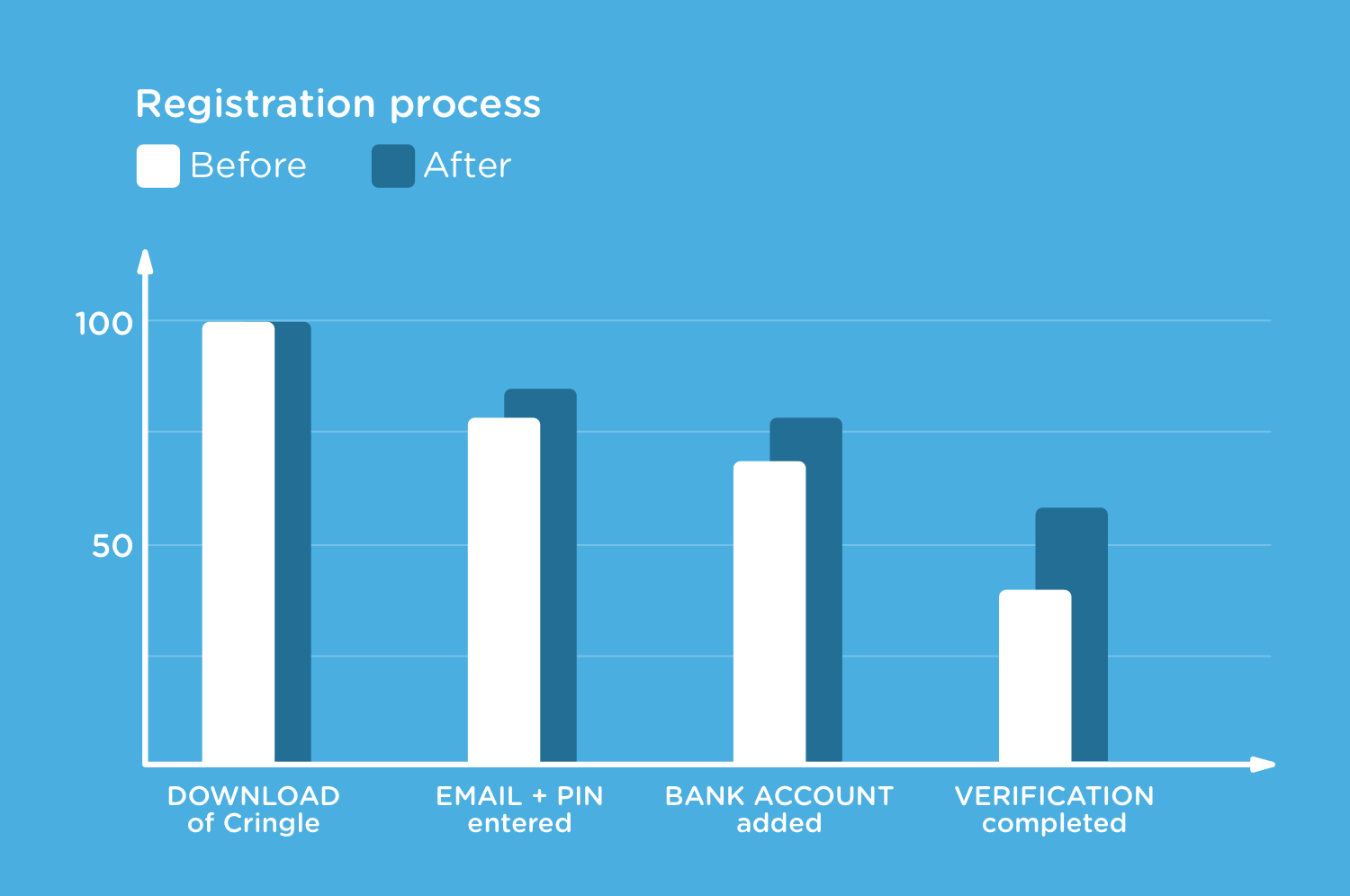 Registration process

Before After

100

50

DOWNLOAD of Cringle

EMAIL + PIN entered

BANK ACCOUNT added

VERIFICATION completed